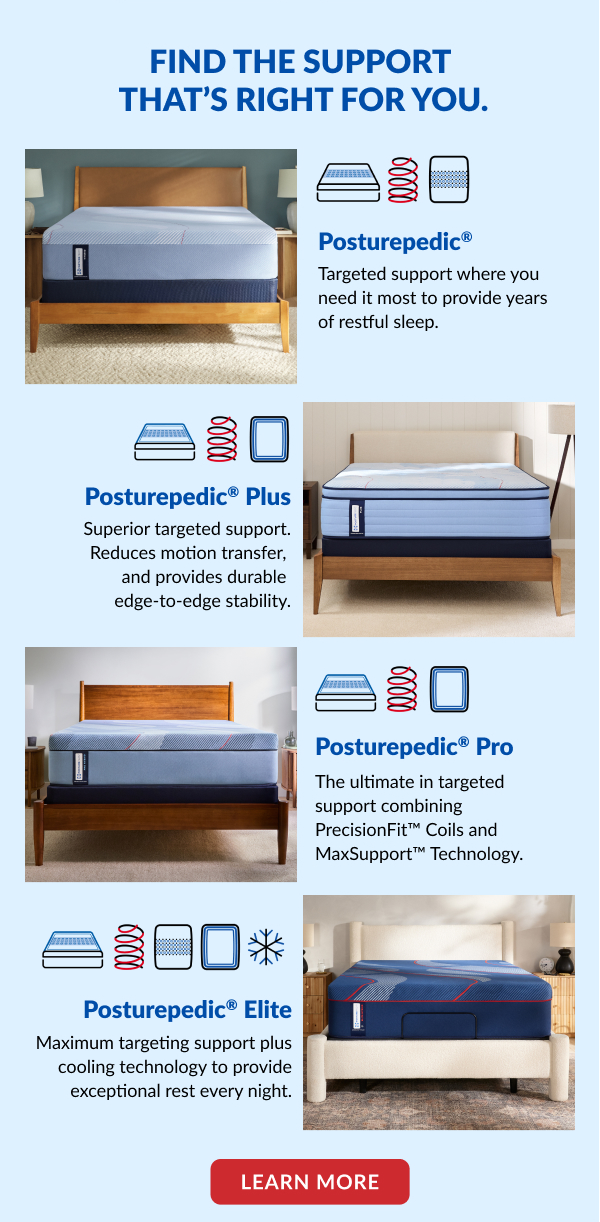 FIND THE SUPPORT
THAT'S RIGHT FOR YOU.

Posturepedic®

Targeted support where you need it most to provide years of restful sleep.

Posturepedic® Plus

Superior targeted support. Reduces motion transfer, and provides durable edge-to-edge stability.

Posturepedic® Pro

The ultimate in targeted support combining PrecisionFit™ Coils and MaxSupport™ Technology.

Posturepedic® Elite

Maximum targeting support plus cooling technology to provide exceptional rest every night.

LEARN MORE